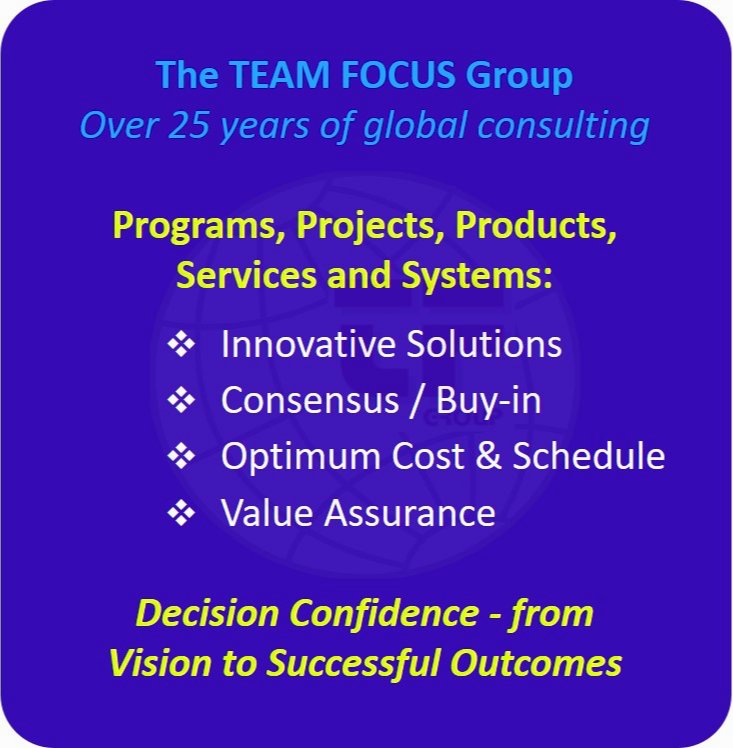 The TEAM FOCUS Group
Over 25 years of global consulting

Programs, Projects, Products, Services and Systems:

❖ Innovative Solutions
❖ Consensus / Buy-in
❖ Optimum Cost & Schedule
❖ Value Assurance

Decision Confidence - from Vision to Successful Outcomes